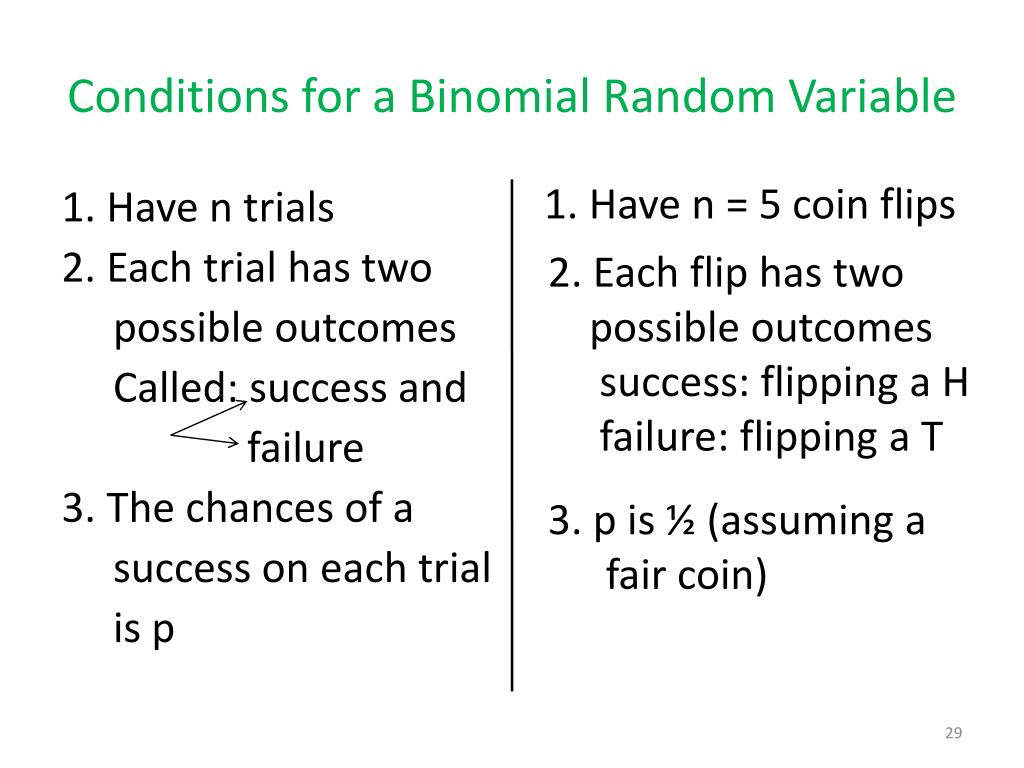 Conditions for a Binomial Random Variable

1. Have n trials
2. Each trial has two possible outcomes
Called: success and failure
3. The chances of a success on each trial is p

1. Have n = 5 coin flips
2. Each flip has two possible outcomes
success: flipping a H
failure: flipping a T
3. p is ½ (assuming a fair coin)

29